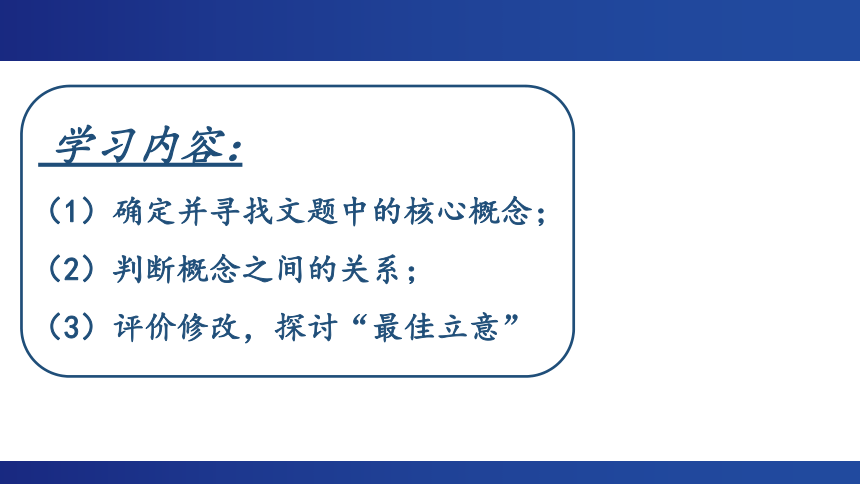 学习内容：

（1）确定并寻找文题中的核心概念；

（2）判断概念之间的关系；

（3）评价修改，探讨“最佳立意”